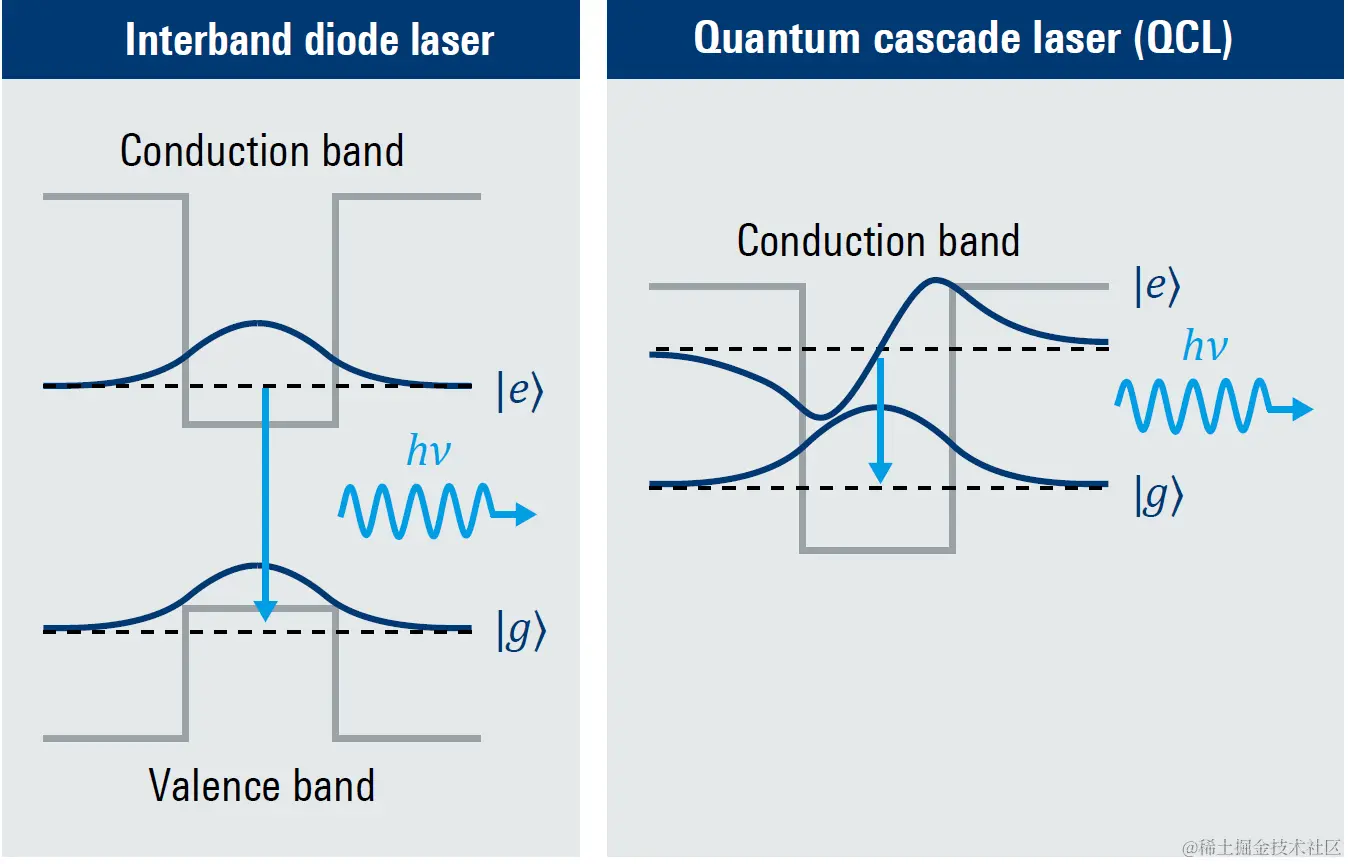 Interband diode laser

Conduction band

$|e\rangle$

$h\nu$

$|g\rangle$

Valence band

Quantum cascade laser (QCL)

Conduction band

$|e\rangle$

$h\nu$

$|g\rangle$

@稀土掘金技术社区